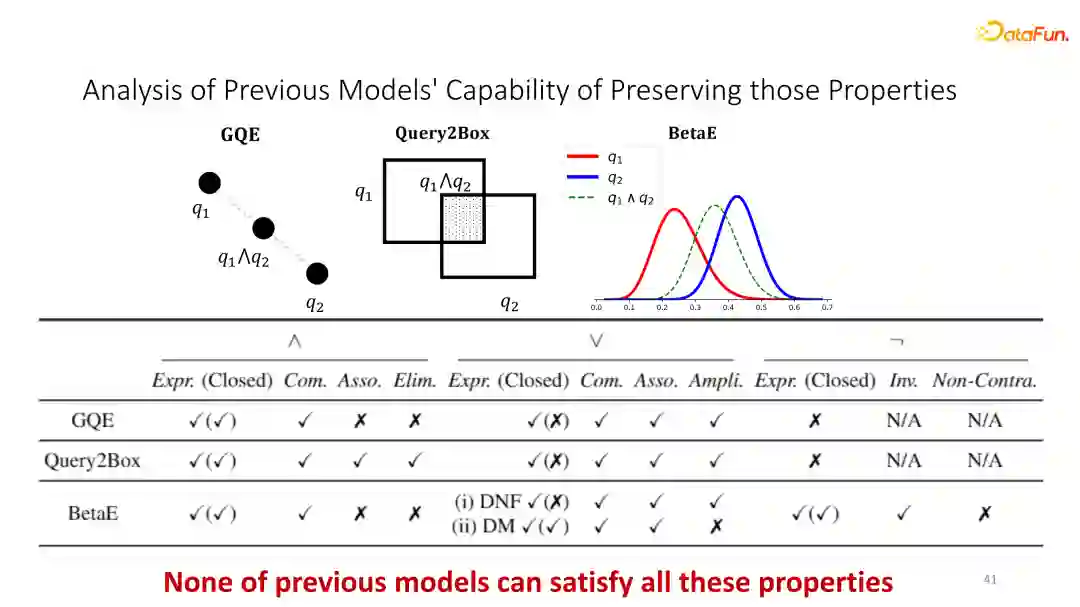 DataFun.

Analysis of Previous Models' Capability of Preserving those Properties

GQE

$q_1$

$q_1 \wedge q_2$

$q_2$

Query2Box

$q_1$

$q_1 \wedge q_2$

$q_2$

BetaE

$q_1$
$q_2$
$q_1 \wedge q_2$

0.0 0.1 0.2 0.3 0.4 0.5 0.6 0.7

| | $\wedge$ | | | | $\vee$ | | | | $\neg$ | | |
|---|---|---|---|---|---|---|---|---|---|---|---|
| | Expr. (Closed) | Com. | Asso. | Elim. | Expr. (Closed) | Com. | Asso. | Ampli. | Expr. (Closed) | Inv. | Non-Contra. |
| GQE | ✓(✓) | ✓ | ✗ | ✗ | ✓(✗) | ✓ | ✓ | ✓ | ✗ | N/A | N/A |
| Query2Box | ✓(✓) | ✓ | ✓ | ✓ | ✓(✗) | ✓ | ✓ | ✓ | ✗ | N/A | N/A |
| BetaE | ✓(✓) | ✓ | ✗ | ✗ | (i) DNF ✓(✗) (ii) DM ✓(✓) | ✓ ✓ | ✓ ✓ | ✓ ✗ | ✓(✓) | ✓ | ✗ |

None of previous models can satisfy all these properties

41